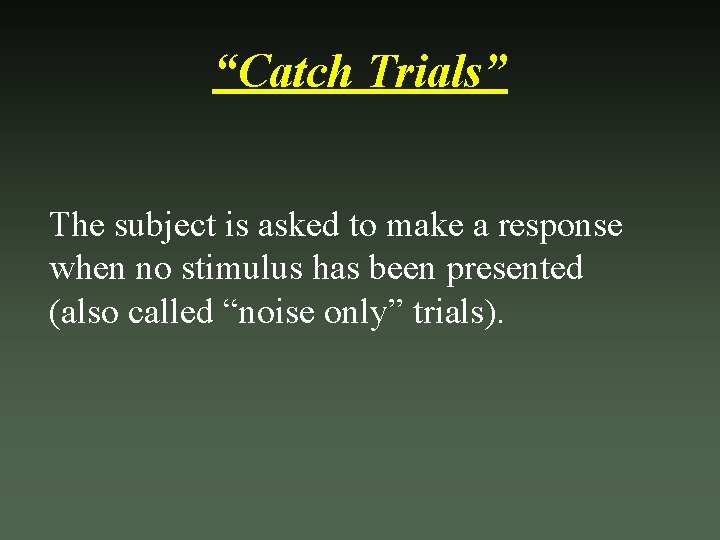 “Catch Trials”

The subject is asked to make a response when no stimulus has been presented (also called “noise only” trials).